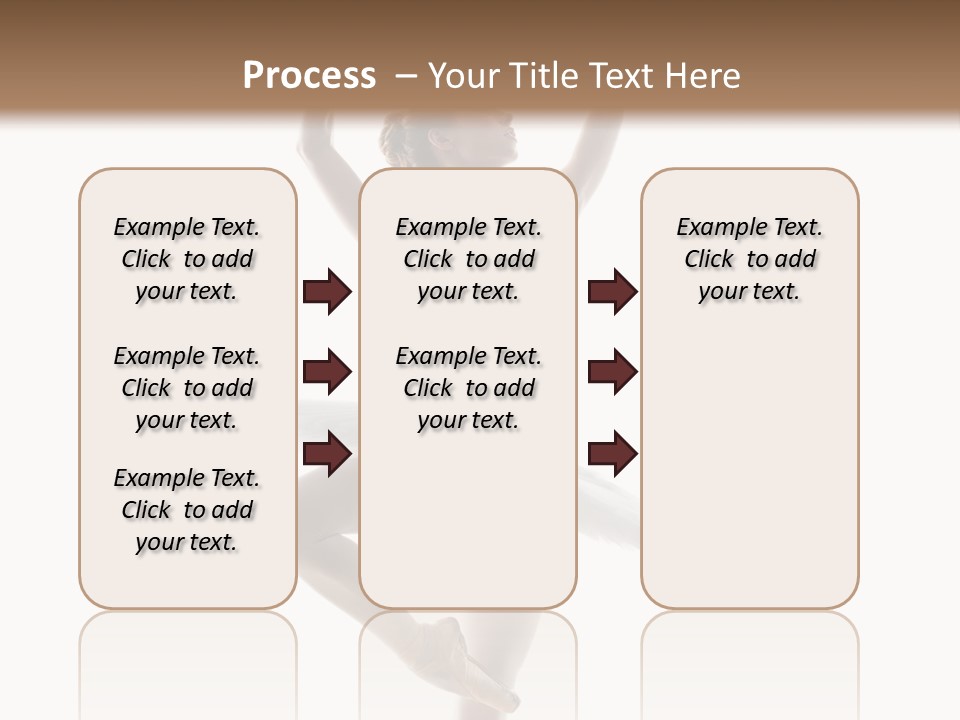 Process – Your Title Text Here

Example Text. Click to add your text.

Example Text. Click to add your text.

Example Text. Click to add your text.

Example Text. Click to add your text.

Example Text. Click to add your text.

Example Text. Click to add your text.